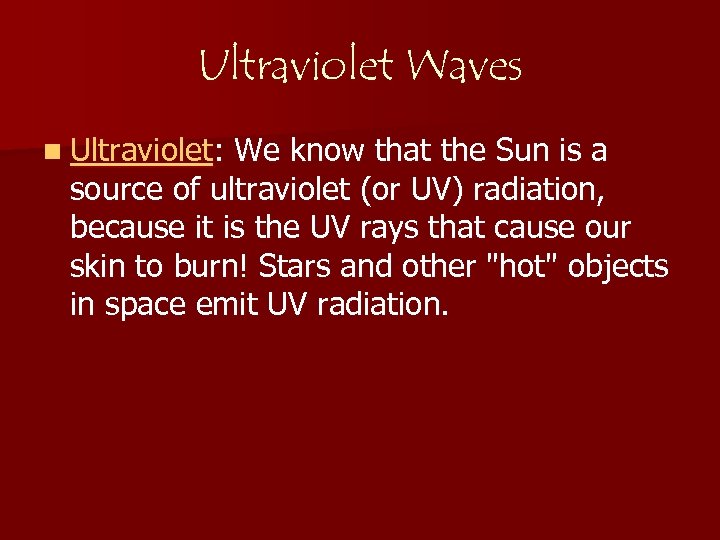 Ultraviolet Waves

Ultraviolet: We know that the Sun is a source of ultraviolet (or UV) radiation, because it is the UV rays that cause our skin to burn! Stars and other "hot" objects in space emit UV radiation.